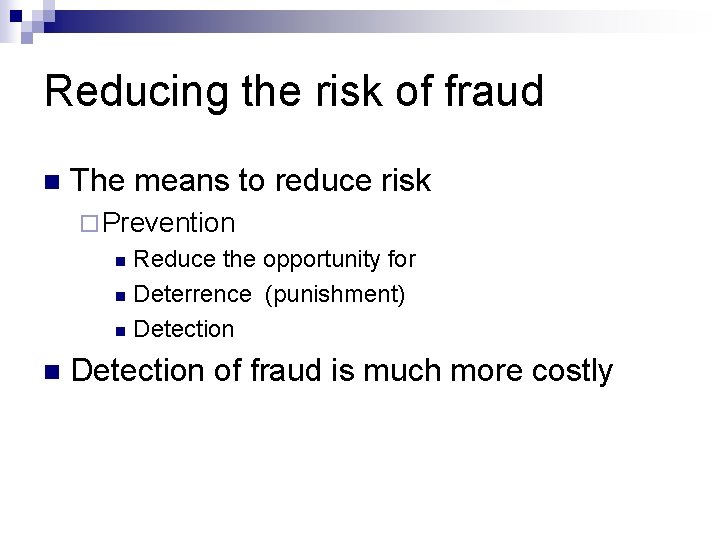 Reducing the risk of fraud

- The means to reduce risk
  - Prevention
    - Reduce the opportunity for
    - Deterrence (punishment)
    - Detection
- Detection of fraud is much more costly